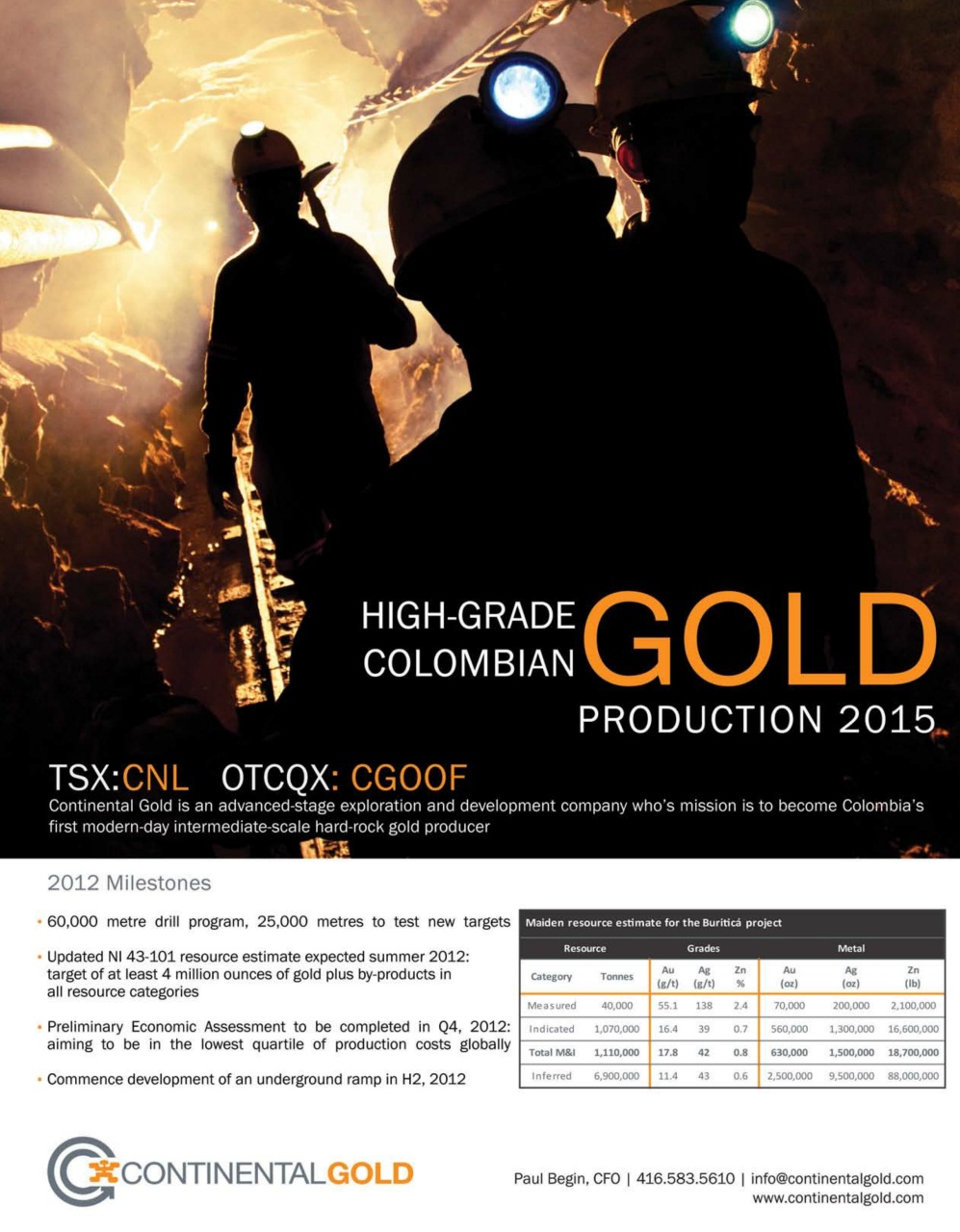 HIGH-GRADE COLOMBIAN GOLD PRODUCTION 2015

TSX:CNL OTCQX: CGOOF

Continental Gold is an advanced-stage exploration and development company who's mission is to become Colombia's first modern-day intermediate-scale hard-rock gold producer

2012 Milestones

• 60,000 metre drill program, 25,000 metres to test new targets

• Updated NI 43-101 resource estimate expected summer 2012: target of at least 4 million ounces of gold plus by-products in all resource categories

• Preliminary Economic Assessment to be completed in Q4, 2012: aiming to be in the lowest quartile of production costs globally

• Commence development of an underground ramp in H2, 2012

Maiden resource estimate for the Buriticá project

| Resource | | Grades | | | Metal | | |
|---|---|---|---|---|---|---|---|
| Category | Tonnes | Au (g/t) | Ag (g/t) | Zn % | Au (oz) | Ag (oz) | Zn (lb) |
| Measured | 40,000 | 55.1 | 138 | 2.4 | 70,000 | 200,000 | 2,100,000 |
| Indicated | 1,070,000 | 16.4 | 39 | 0.7 | 560,000 | 1,300,000 | 16,600,000 |
| Total M&I | 1,110,000 | 17.8 | 42 | 0.8 | 630,000 | 1,500,000 | 18,700,000 |
| Inferred | 6,900,000 | 11.4 | 43 | 0.6 | 2,500,000 | 9,500,000 | 88,000,000 |

CONTINENTALGOLD

Paul Begin, CFO | 416.583.5610 | info@continentalgold.com
www.continentalgold.com